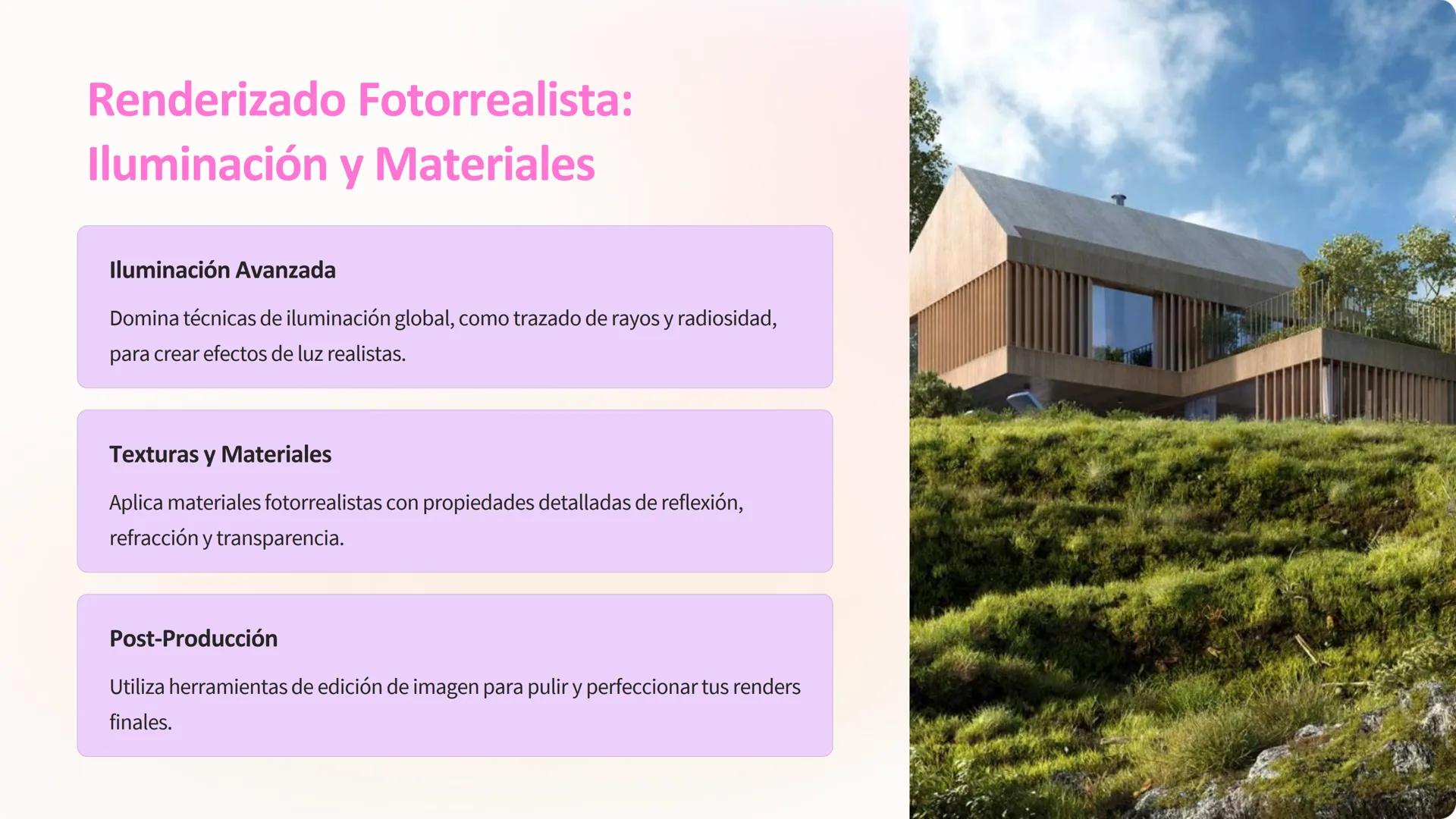 Renderizado Fotorrealista: Iluminación y Materiales

Iluminación Avanzada

Domina técnicas de iluminación global, como trazado de rayos y radiosidad, para crear efectos de luz realistas.

Texturas y Materiales

Aplica materiales fotorrealistas con propiedades detalladas de reflexión, refracción y transparencia.

Post-Producción

Utiliza herramientas de edición de imagen para pulir y perfeccionar tus renders finales.